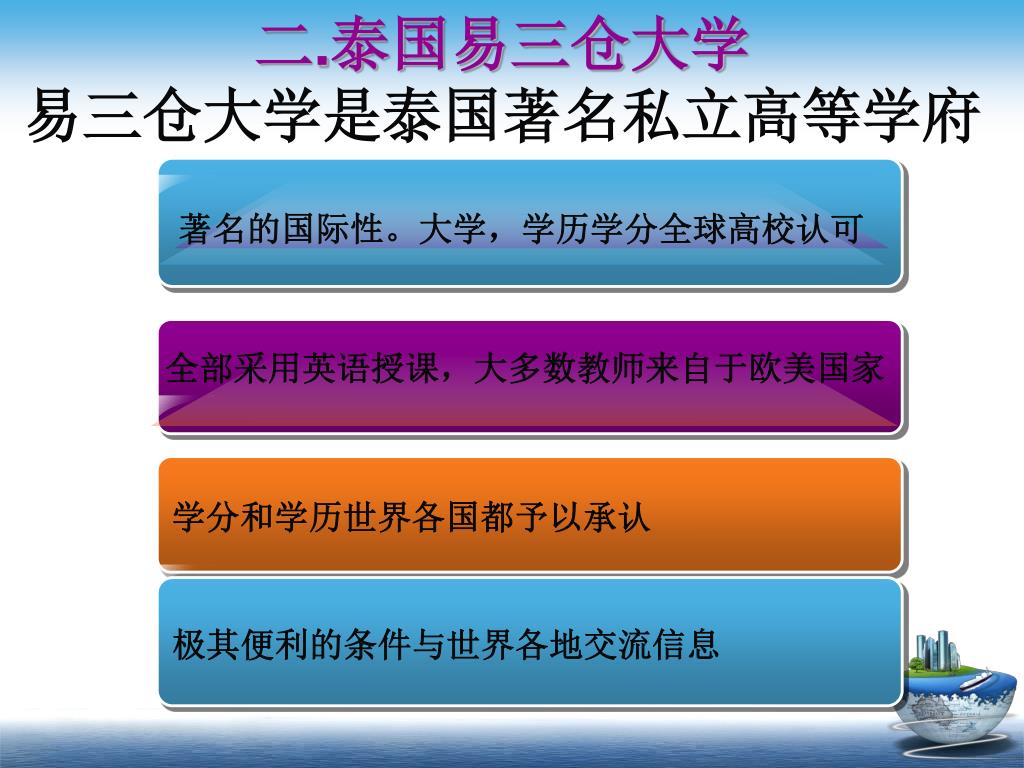 二.泰国易三仓大学

易三仓大学是泰国著名私立高等学府

著名的国际性。大学，学历学分全球高校认可

全部采用英语授课，大多数教师来自于欧美国家

学分和学历世界各国都予以承认

极其便利的条件与世界各地交流信息